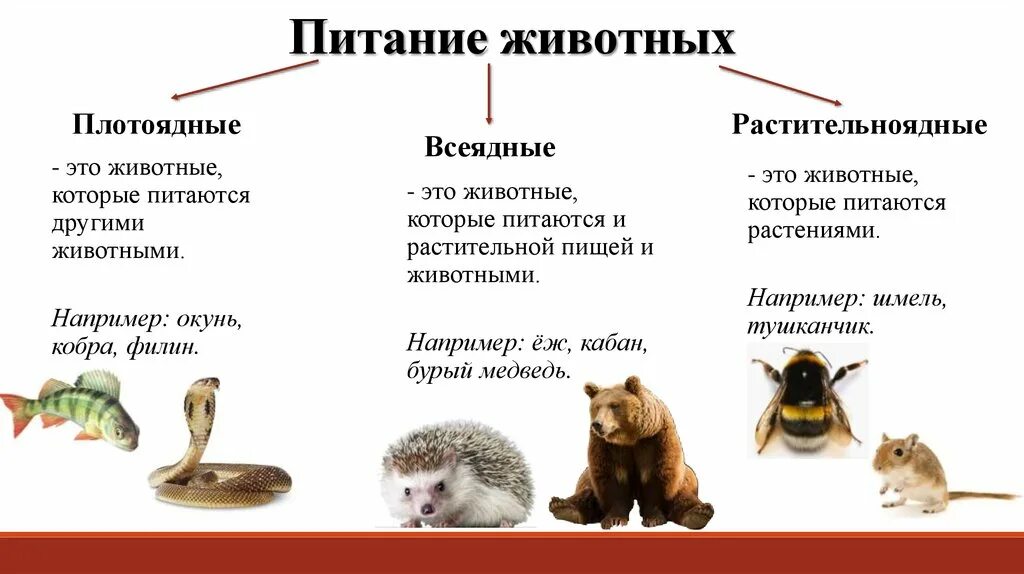 Питание животных

Плотоядные

- это животные, которые питаются другими животными.

Например: окунь, кобра, филин.

Всеядные

- это животные, которые питаются и растительной пищей и животными.

Например: ёж, кабан, бурый медведь.

Растительноядные

- это животные, которые питаются растениями.

Например: шмель, тушканчик.